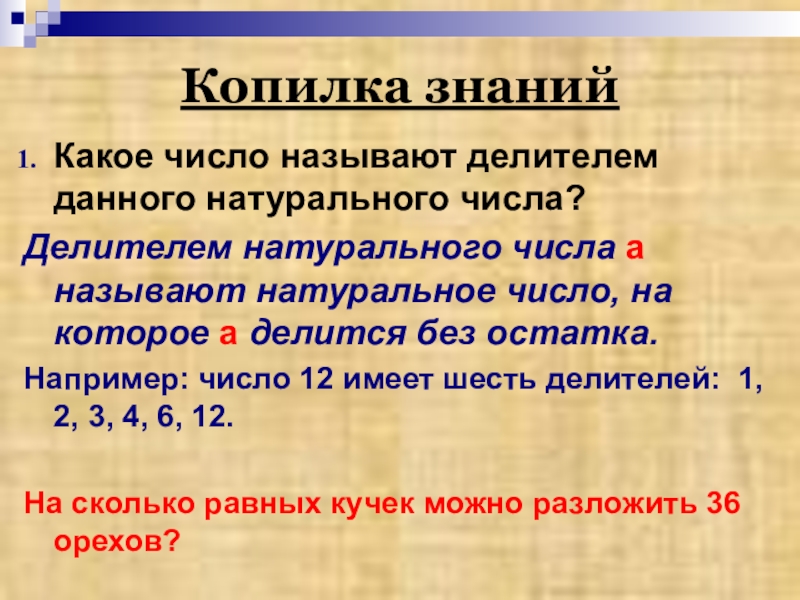 Копилка знаний

1. Какое число называют делителем данного натурального числа?

Делителем натурального числа а называют натуральное число, на которое а делится без остатка.

Например: число 12 имеет шесть делителей: 1, 2, 3, 4, 6, 12.

На сколько равных кучек можно разложить 36 орехов?